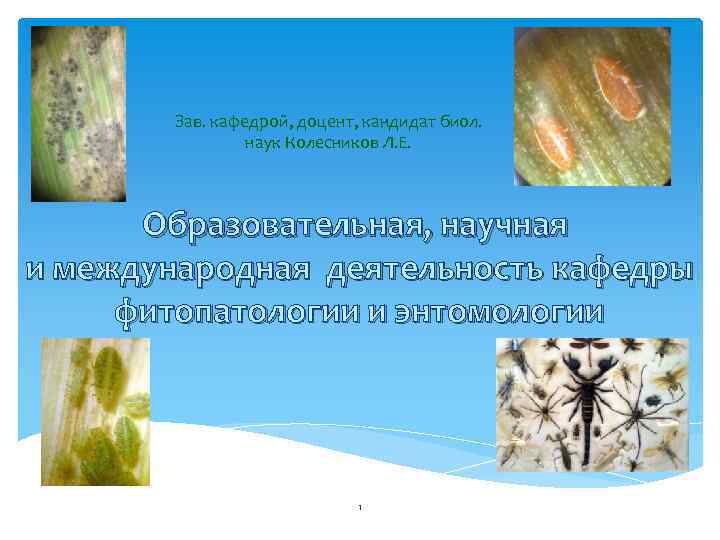 Зав. кафедрой, доцент, кандидат биол. наук Колесников Л.Е.

Образовательная, научная и международная деятельность кафедры фитопатологии и энтомологии

1